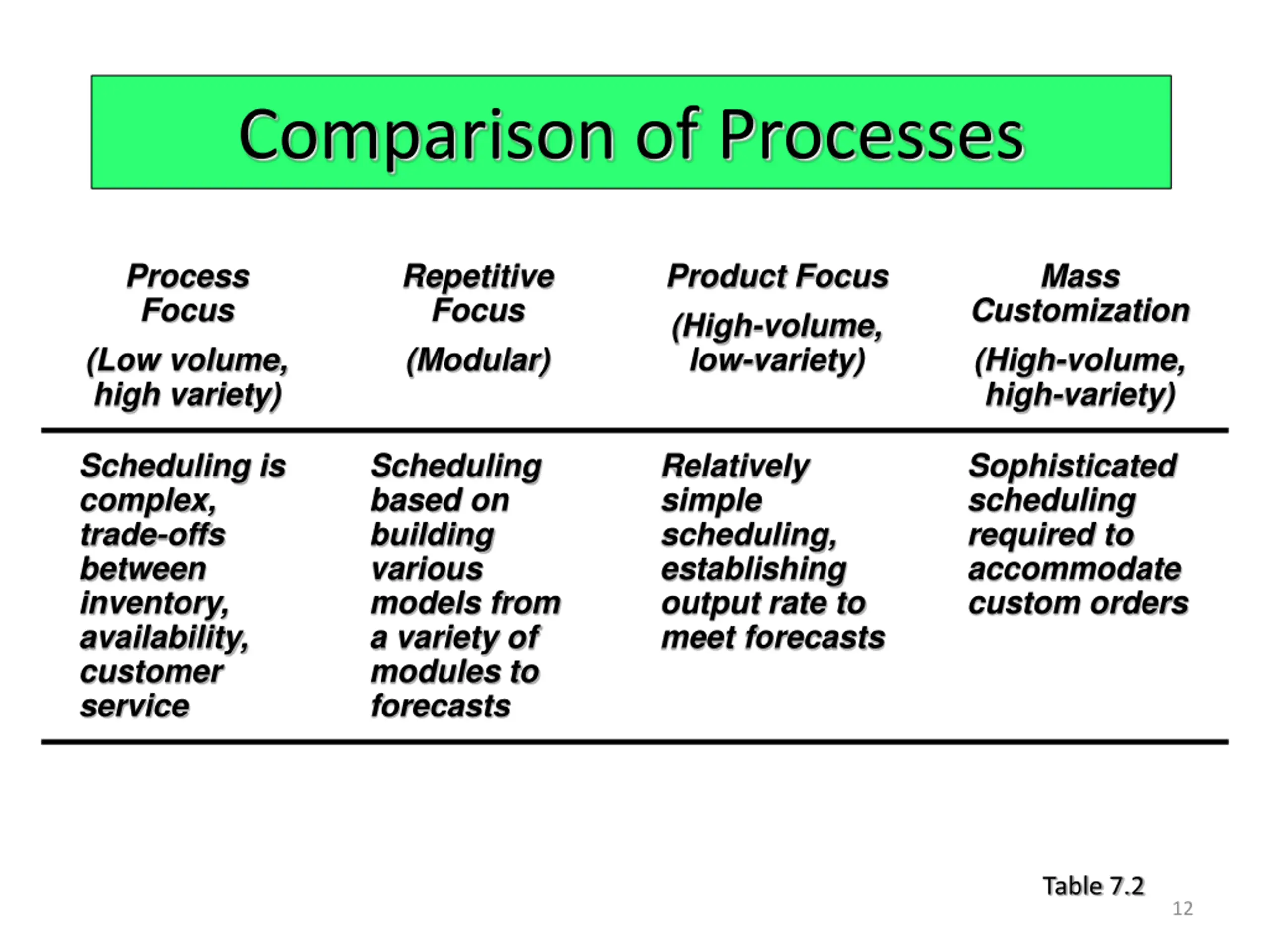 Comparison of Processes

| Process Focus (Low volume, high variety) | Repetitive Focus (Modular) | Product Focus (High-volume, low-variety) | Mass Customization (High-volume, high-variety) |
|---|---|---|---|
| Scheduling is complex, trade-offs between inventory, availability, customer service | Scheduling based on building various models from a variety of modules to forecasts | Relatively simple scheduling, establishing output rate to meet forecasts | Sophisticated scheduling required to accommodate custom orders |

Table 7.2

12